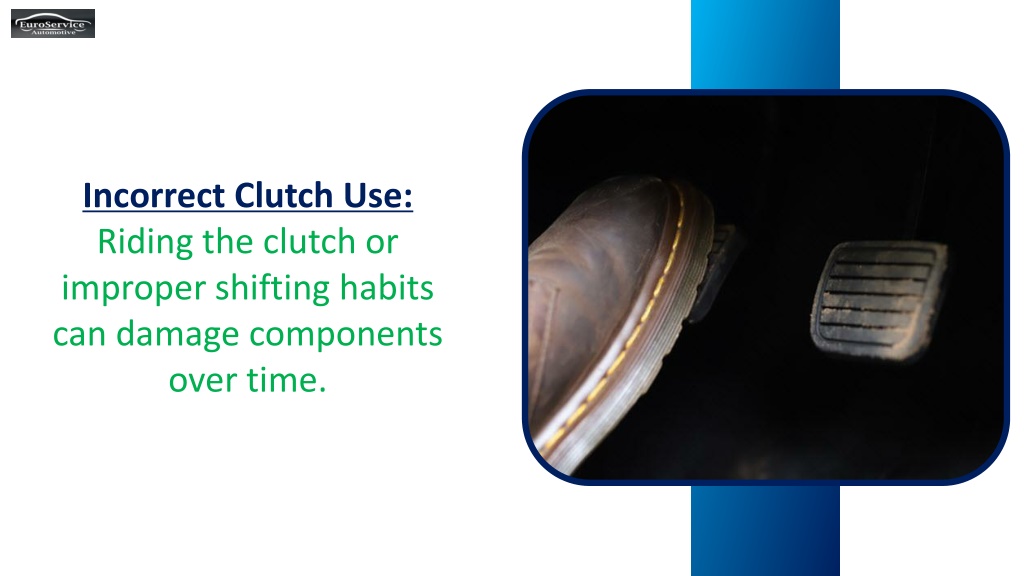 EuroService Automotive

Incorrect Clutch Use:
Riding the clutch or improper shifting habits can damage components over time.